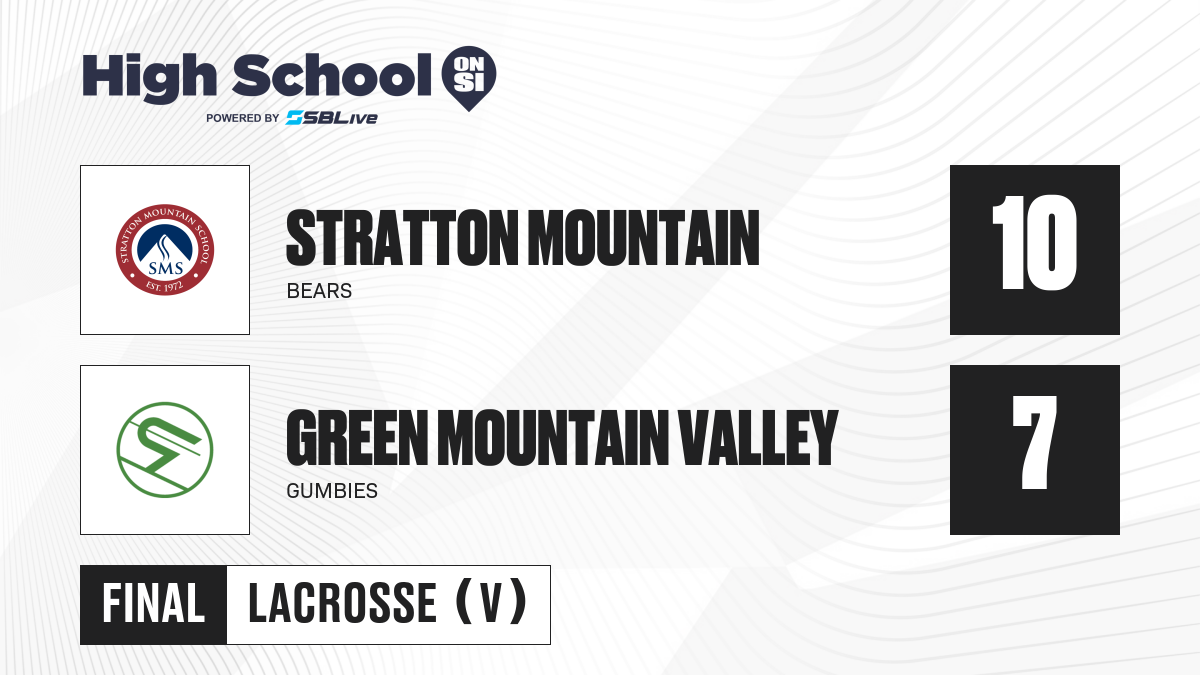 High School ON SI
POWERED BY SBLive

STRATTON MOUNTAIN SCHOOL
SMS
EST. 1972

STRATTON MOUNTAIN
BEARS

10

GREEN MOUNTAIN VALLEY
GUMBIES

7

FINAL LACROSSE (V)